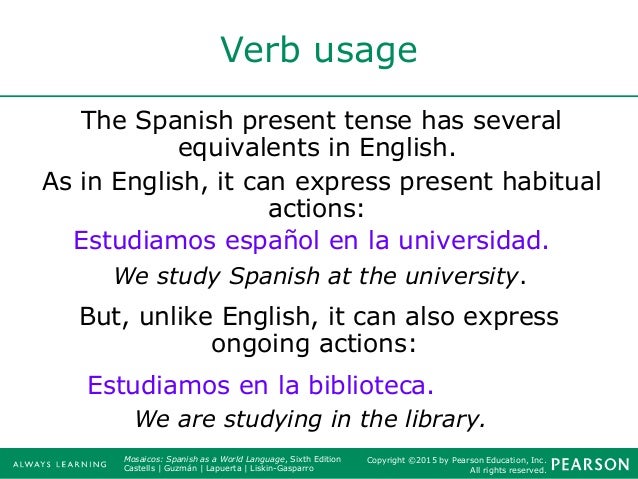 Verb usage

The Spanish present tense has several equivalents in English.

As in English, it can express present habitual actions:

Estudiamos español en la universidad.

We study Spanish at the university.

But, unlike English, it can also express ongoing actions:

Estudiamos en la biblioteca.

We are studying in the library.

ALWAYS LEARNING

Mosaicos: Spanish as a World Language, Sixth Edition
Castells | Guzmán | Lapuerta | Liskin-Gasparro

Copyright ©2015 by Pearson Education, Inc.
All rights reserved.

PEARSON